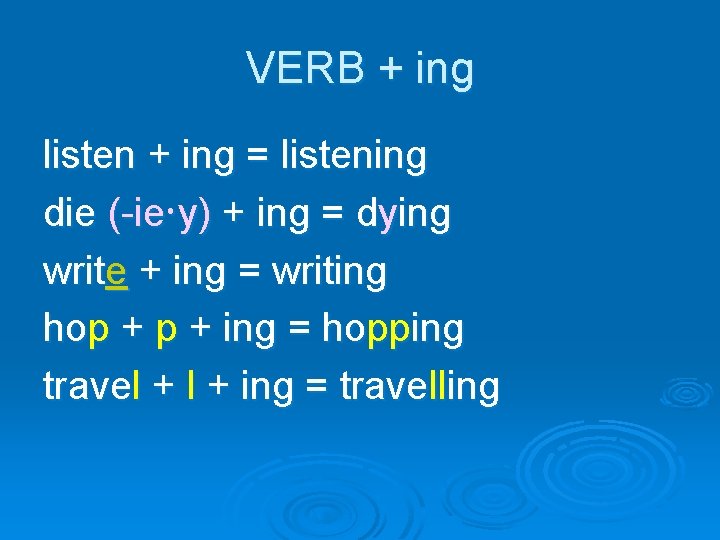 VERB + ing

listen + ing = listening
die (-ie·y) + ing = dying
write + ing = writing
hop + p + ing = hopping
travel + l + ing = travelling